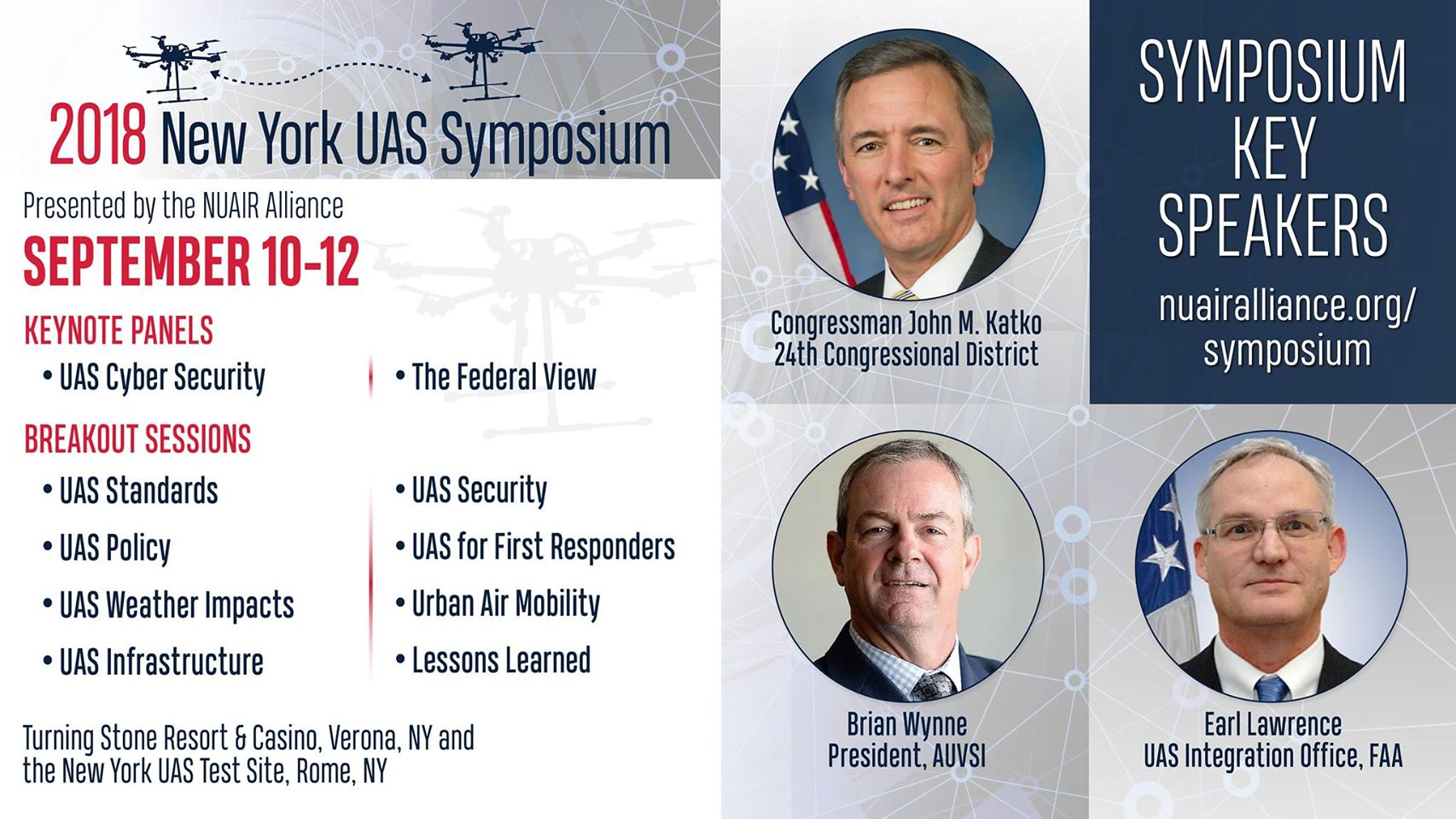 2018 New York UAS Symposium

Presented by the NUAIR Alliance

SEPTEMBER 10-12

KEYNOTE PANELS

• UAS Cyber Security

• The Federal View

BREAKOUT SESSIONS

• UAS Standards

• UAS Policy

• UAS Weather Impacts

• UAS Infrastructure

• UAS Security

• UAS for First Responders

• Urban Air Mobility

• Lessons Learned

Turning Stone Resort & Casino, Verona, NY and the New York UAS Test Site, Rome, NY

Congressman John M. Katko
24th Congressional District

SYMPOSIUM KEY SPEAKERS

nuairalliance.org/symposium

Brian Wynne
President, AUVSI

Earl Lawrence
UAS Integration Office, FAA